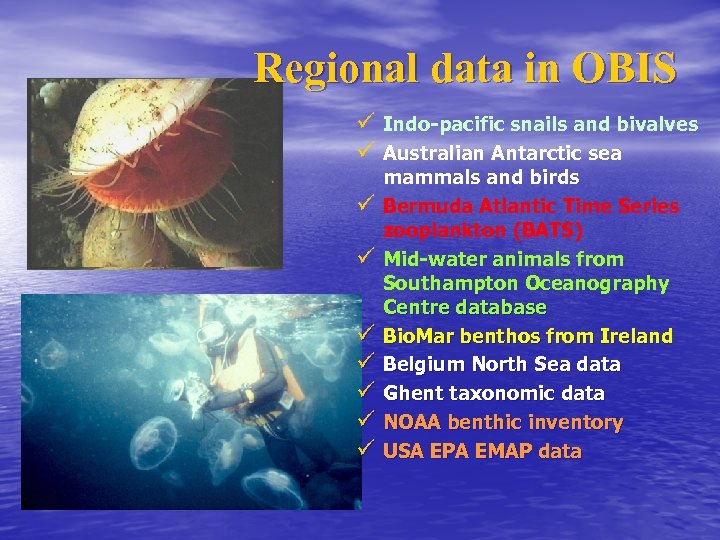 Regional data in OBIS

✓ Indo-pacific snails and bivalves
✓ Australian Antarctic sea mammals and birds
✓ Bermuda Atlantic Time Series zooplankton (BATS)
✓ Mid-water animals from Southampton Oceanography Centre database
✓ BioMar benthos from Ireland
✓ Belgium North Sea data
✓ Ghent taxonomic data
✓ NOAA benthic inventory
✓ USA EPA EMAP data